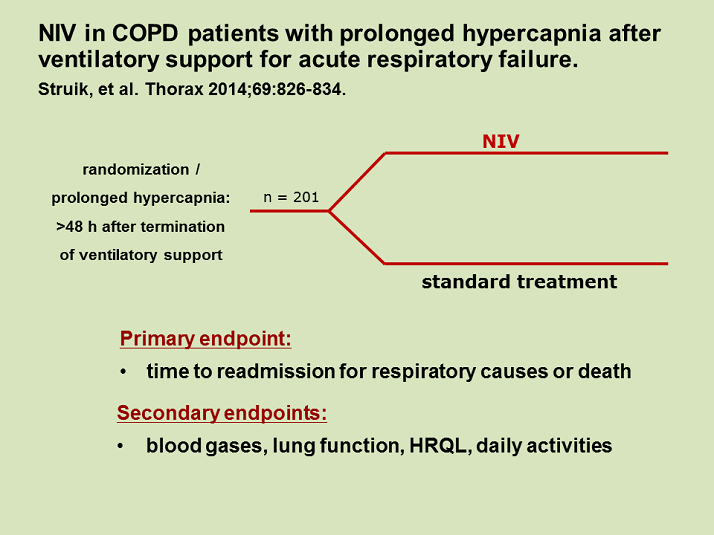 NIV in COPD patients with prolonged hypercapnia after ventilatory support for acute respiratory failure.

Struik, et al. Thorax 2014;69:826-834.

randomization /
prolonged hypercapnia:
>48 h after termination
of ventilatory support

n = 201

NIV

standard treatment

Primary endpoint:

• time to readmission for respiratory causes or death

Secondary endpoints:

• blood gases, lung function, HRQL, daily activities